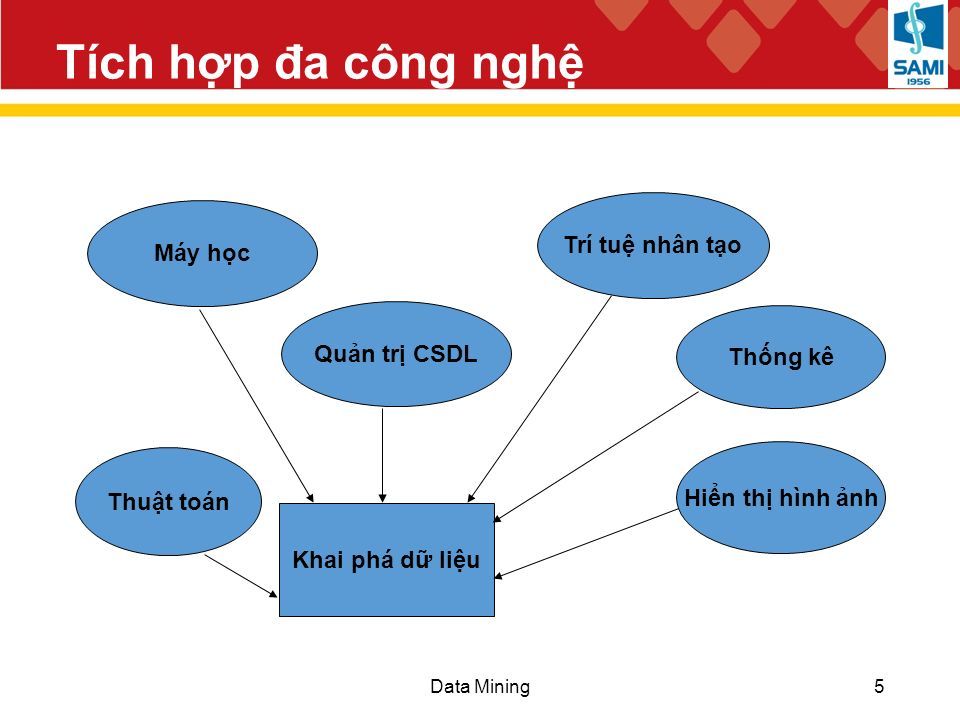 Tích hợp đa công nghệ

SAMI
1956

Máy học

Trí tuệ nhân tạo

Quản trị CSDL

Thống kê

Thuật toán

Hiển thị hình ảnh

Khai phá dữ liệu

Data Mining

5